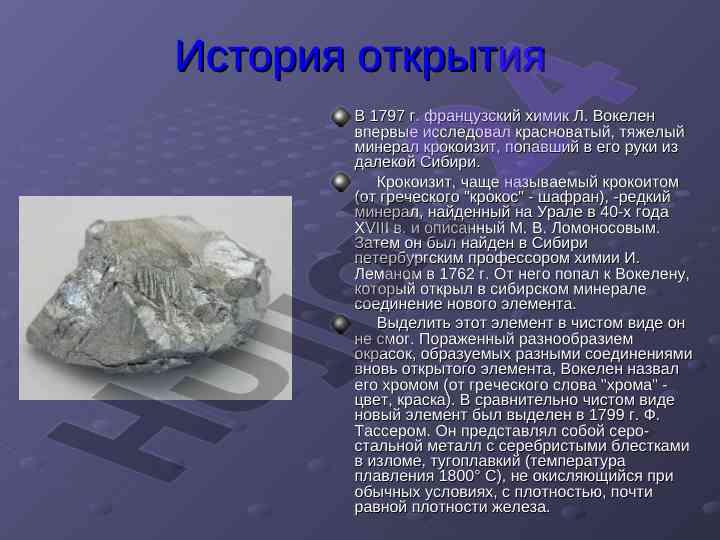 История открытия

В 1797 г. французский химик Л. Вокелен впервые исследовал красноватый, тяжелый минерал крокоизит, попавший в его руки из далекой Сибири.

Крокоизит, чаще называемый крокоитом (от греческого "крокос" - шафран), -редкий минерал, найденный на Урале в 40-х года XVIII в. и описанный М. В. Ломоносовым. Затем он был найден в Сибири петербургским профессором химии И. Леманом в 1762 г. От него попал к Вокелену, который открыл в сибирском минерале соединение нового элемента.

Выделить этот элемент в чистом виде он не смог. Пораженный разнообразием окрасок, образуемых разными соединениями вновь открытого элемента, Вокелен назвал его хромом (от греческого слова "хрома" - цвет, краска). В сравнительно чистом виде новый элемент был выделен в 1799 г. Ф. Тассером. Он представлял собой серо-стальной металл с серебристыми блестками в изломе, тугоплавкий (температура плавления 1800° С), не окисляющийся при обычных условиях, с плотностью, почти равной плотности железа.